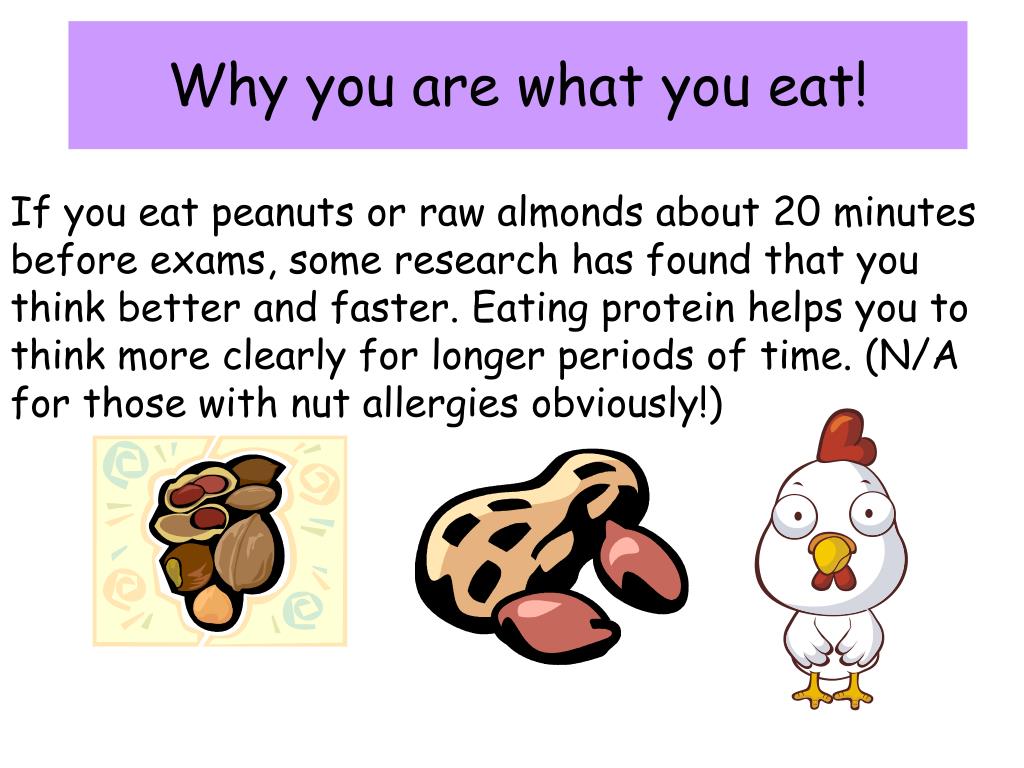 Why you are what you eat!

If you eat peanuts or raw almonds about 20 minutes before exams, some research has found that you think better and faster. Eating protein helps you to think more clearly for longer periods of time. (N/A for those with nut allergies obviously!)